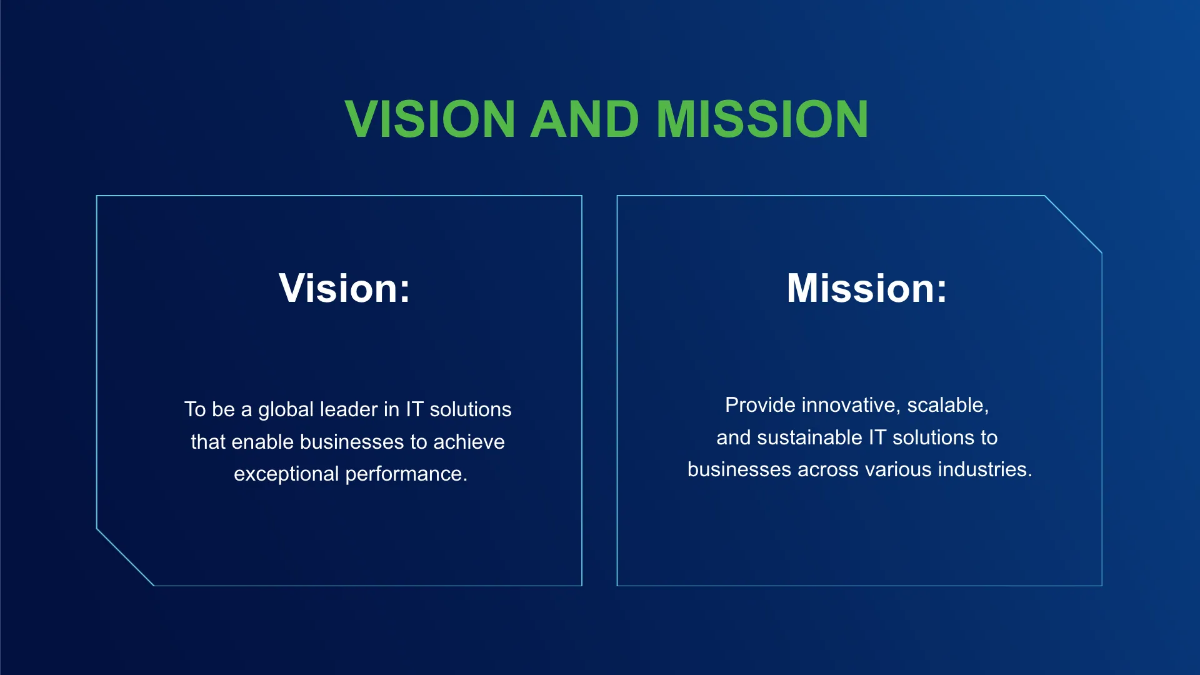 VISION AND MISSION

Vision:

To be a global leader in IT solutions that enable businesses to achieve exceptional performance.

Mission:

Provide innovative, scalable, and sustainable IT solutions to businesses across various industries.